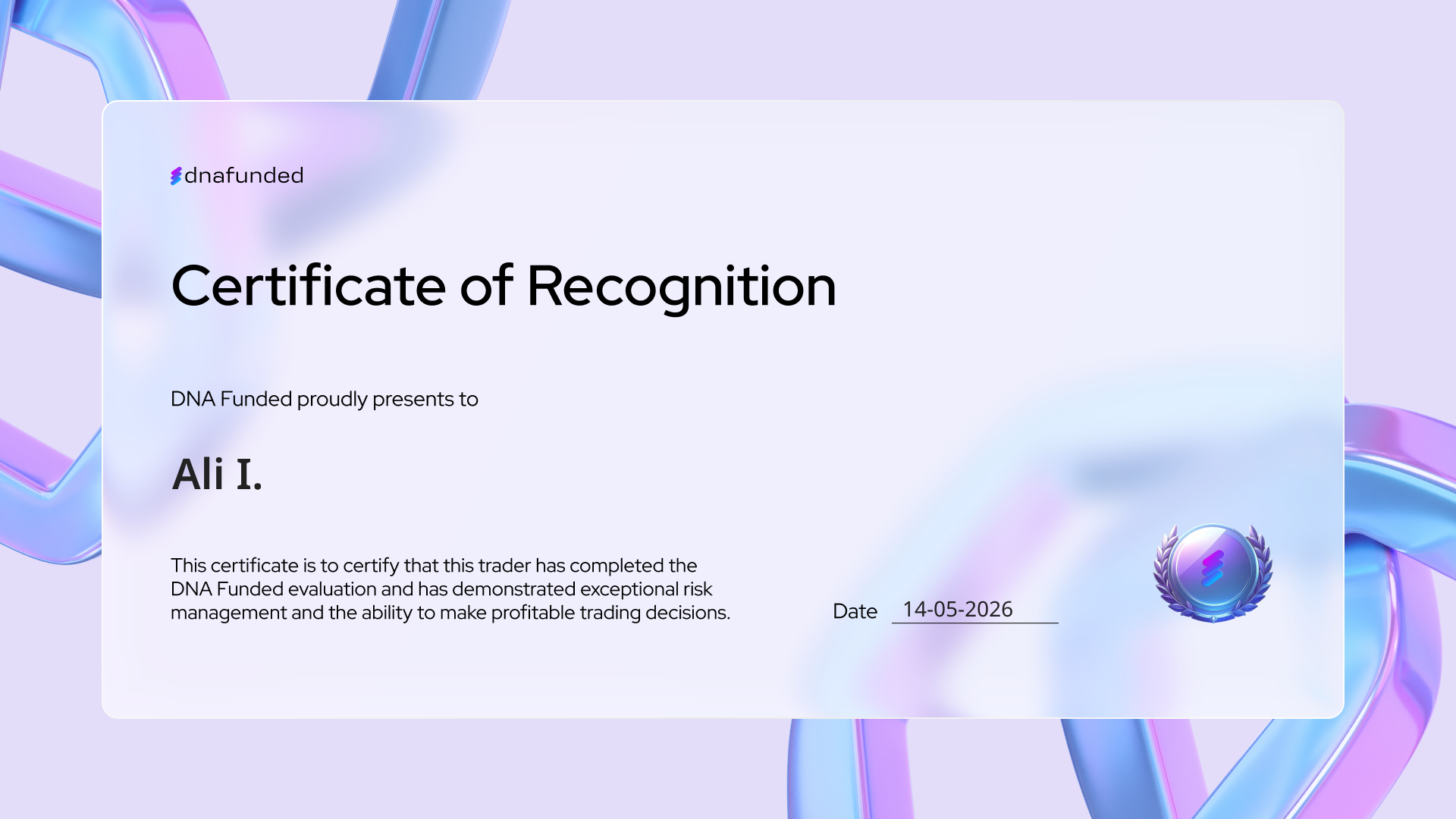 dnafunded

Certificate of Recognition

DNA Funded proudly presents to

Ali I.

This certificate is to certify that this trader has completed the DNA Funded evaluation and has demonstrated exceptional risk management and the ability to make profitable trading decisions.

Date 14-05-2026